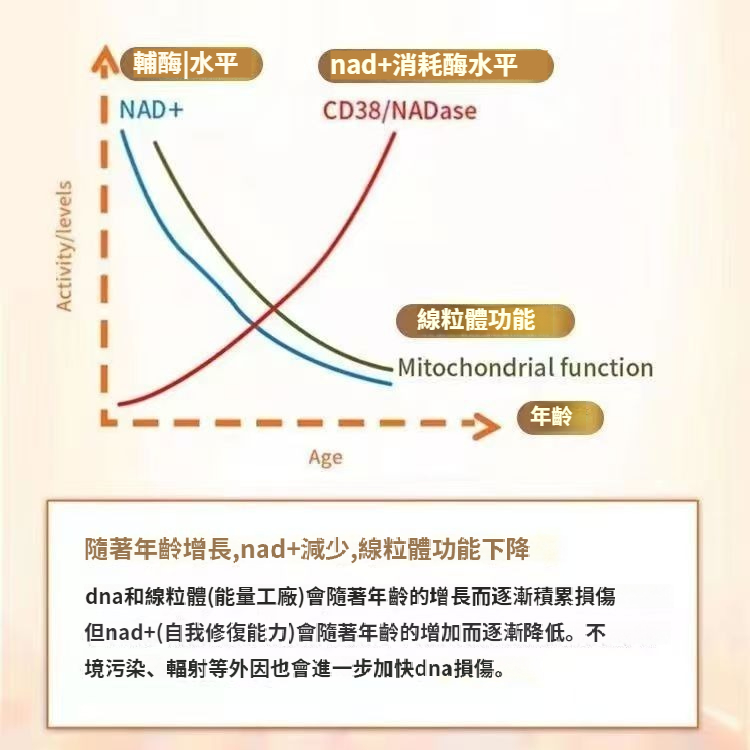 輔酶|水平
nad+消耗酶水平
NAD+
CD38/NADase
Activity/levels
線粒體功能
Mitochondrial function
年齡
Age

隨著年齡增長,nad+減少,線粒體功能下降

dna和線粒體(能量工廠)會隨著年齡的增長而逐漸積累損傷
但nad+(自我修復能力)會隨著年齡的增加而逐漸降低。不
境污染、輻射等外因也會進一步加快dna損傷。